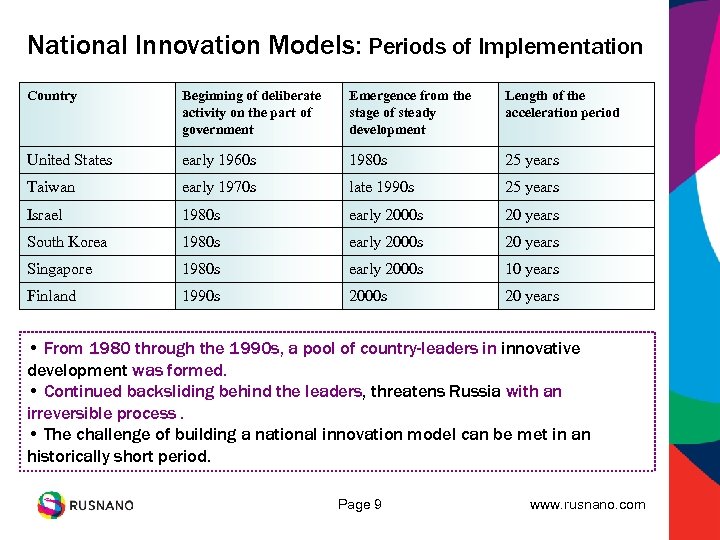 National Innovation Models: Periods of Implementation

| Country | Beginning of deliberate activity on the part of government | Emergence from the stage of steady development | Length of the acceleration period |
|---|---|---|---|
| United States | early 1960s | 1980s | 25 years |
| Taiwan | early 1970s | late 1990s | 25 years |
| Israel | 1980s | early 2000s | 20 years |
| South Korea | 1980s | early 2000s | 20 years |
| Singapore | 1980s | early 2000s | 10 years |
| Finland | 1990s | 2000s | 20 years |

• From 1980 through the 1990s, a pool of country-leaders in innovative development was formed.
• Continued backsliding behind the leaders, threatens Russia with an irreversible process .
• The challenge of building a national innovation model can be met in an historically short period.

RUSNANO

Page 9

www.rusnano.com